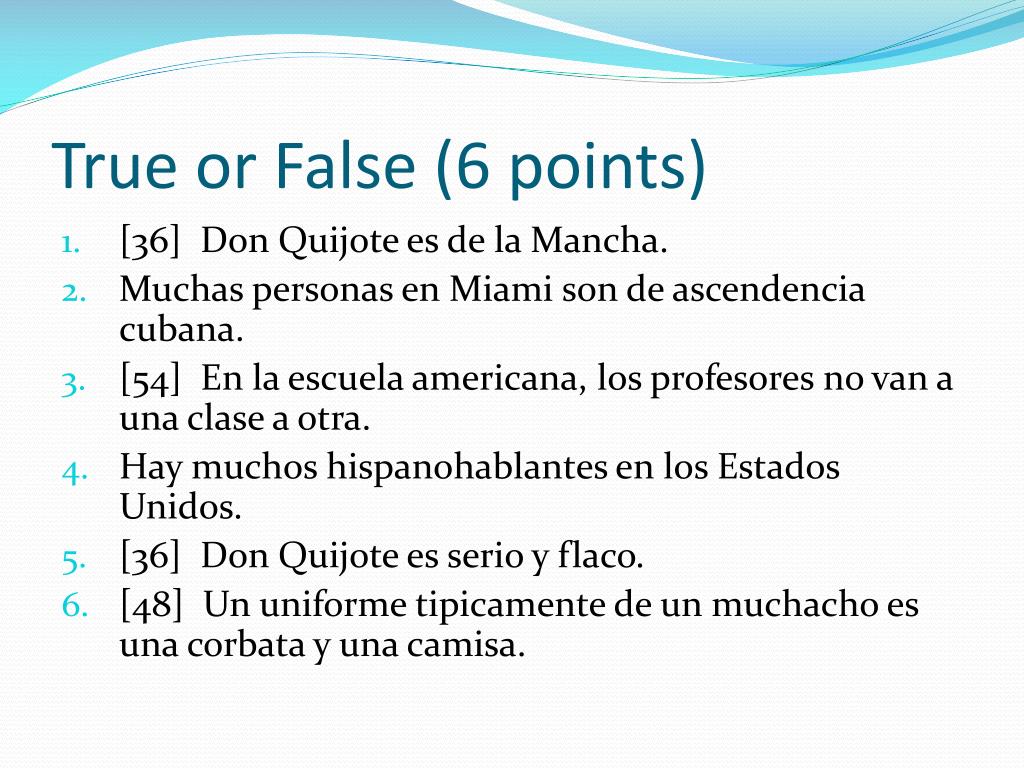 True or False (6 points)

1. [36] Don Quijote es de la Mancha.
2. Muchas personas en Miami son de ascendencia cubana.
3. [54] En la escuela americana, los profesores no van a una clase a otra.
4. Hay muchos hispanohablantes en los Estados Unidos.
5. [36] Don Quijote es serio y flaco.
6. [48] Un uniforme tipicamente de un muchacho es una corbata y una camisa.